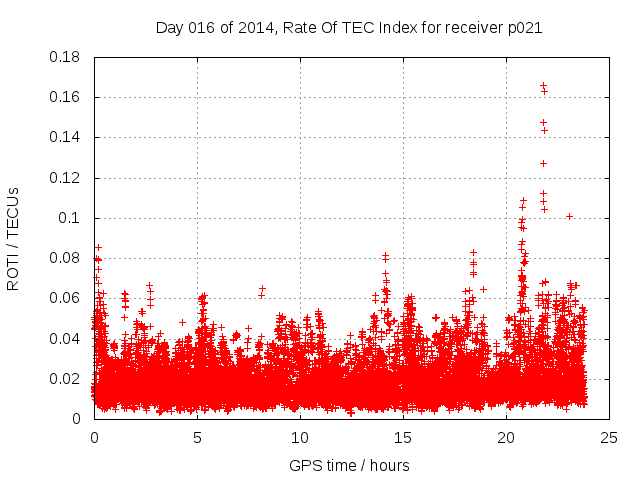 Day 016 of 2014, Rate Of TEC Index for receiver p021

ROTI / TECUs

0.18
0.16
0.14
0.12
0.1
0.08
0.06
0.04
0.02
0

0
5
10
15
20
25

GPS time / hours